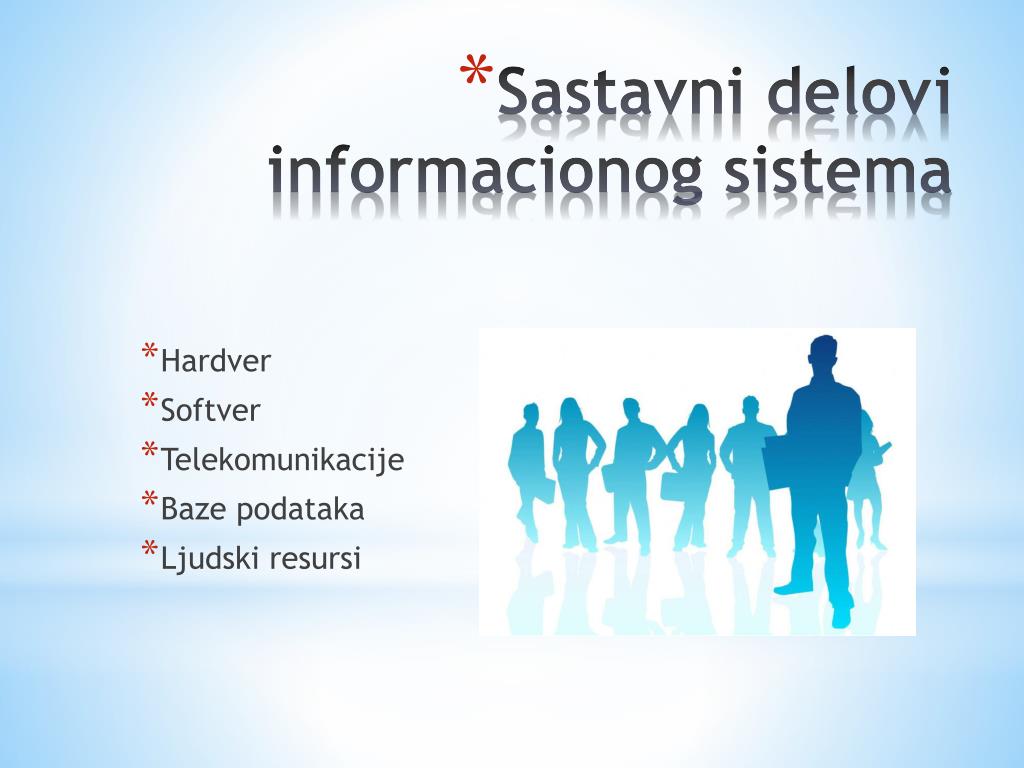 *Sastavni delovi informacionog sistema

*Hardver
*Softver
*Telekomunikacije
*Baze podataka
*Ljudski resursi